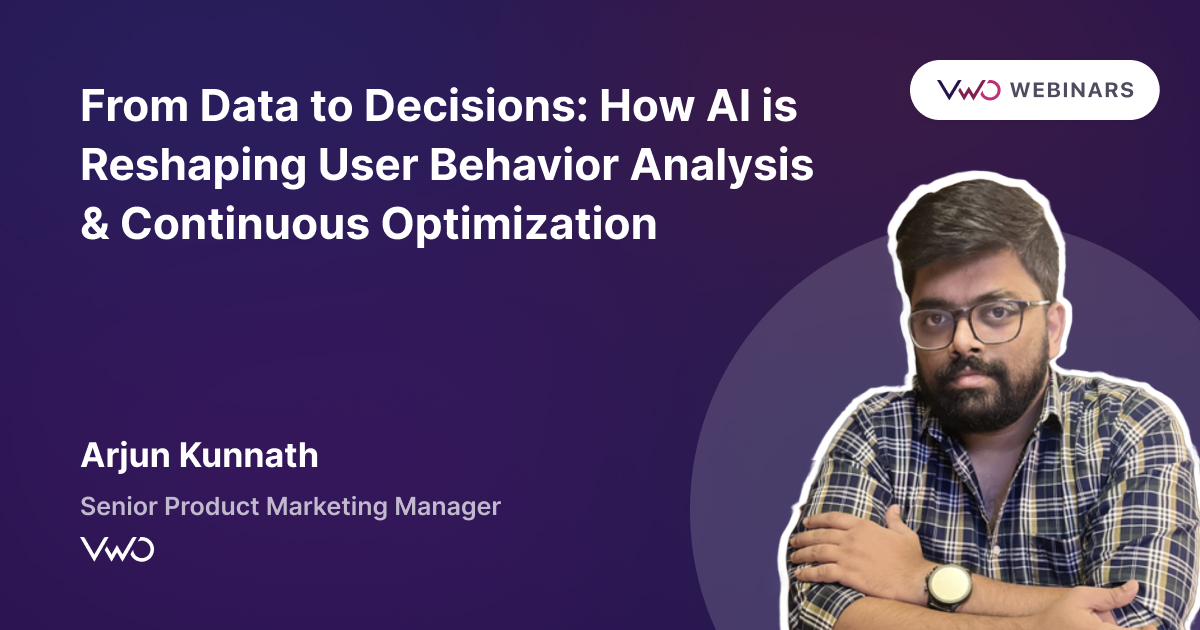 VWO WEBINARS

From Data to Decisions: How AI is Reshaping User Behavior Analysis & Continuous Optimization

Arjun Kunnath

Senior Product Marketing Manager

VWO